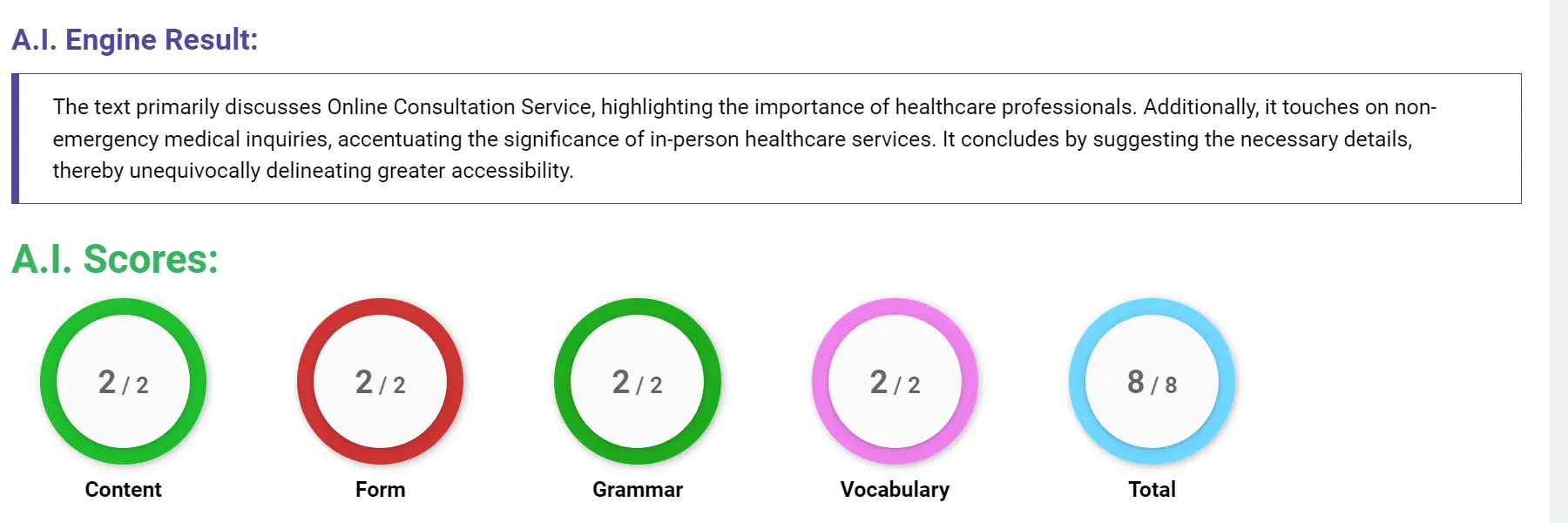 A.I. Engine Result:

The text primarily discusses Online Consultation Service, highlighting the importance of healthcare professionals. Additionally, it touches on non-emergency medical inquiries, accentuating the significance of in-person healthcare services. It concludes by suggesting the necessary details, thereby unequivocally delineating greater accessibility.

A.I. Scores:

2 / 2
Content

2 / 2
Form

2 / 2
Grammar

2 / 2
Vocabulary

8 / 8
Total